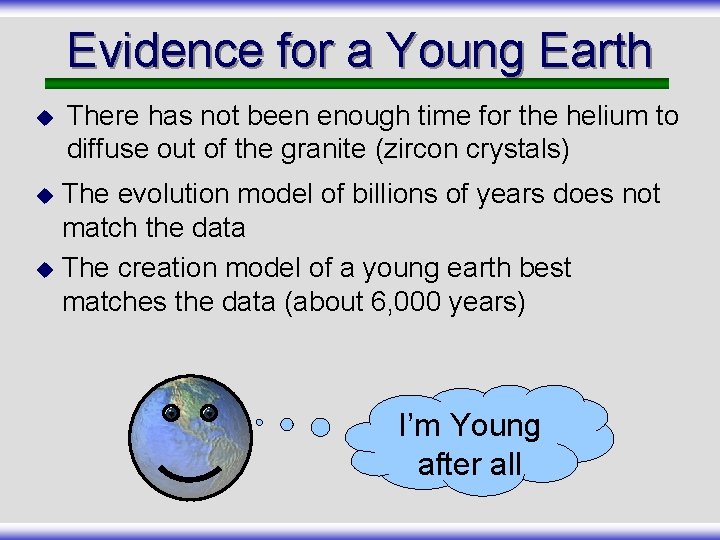 Evidence for a Young Earth

◆ There has not been enough time for the helium to diffuse out of the granite (zircon crystals)

◆ The evolution model of billions of years does not match the data

◆ The creation model of a young earth best matches the data (about 6,000 years)

I'm Young after all